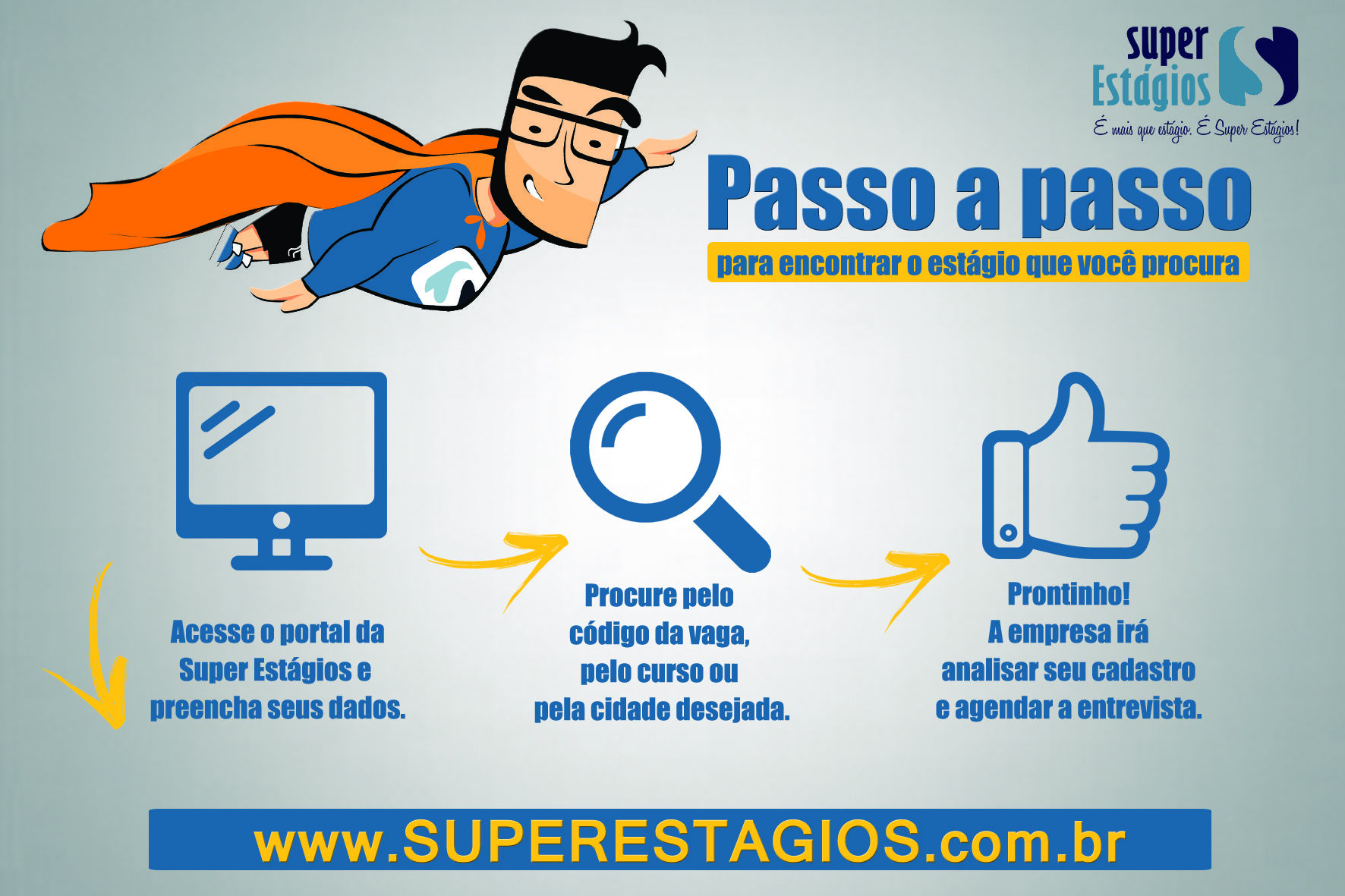 super Estágios
É mais que estágio. É Super Estágios!

Passo a passo
para encontrar o estágio que você procura

Acesse o portal da Super Estágios e preencha seus dados.

Procure pelo código da vaga, pelo curso ou pela cidade desejada.

Prontinho! A empresa irá analisar seu cadastro e agendar a entrevista.

www.SUPERESTAGIOS.com.br